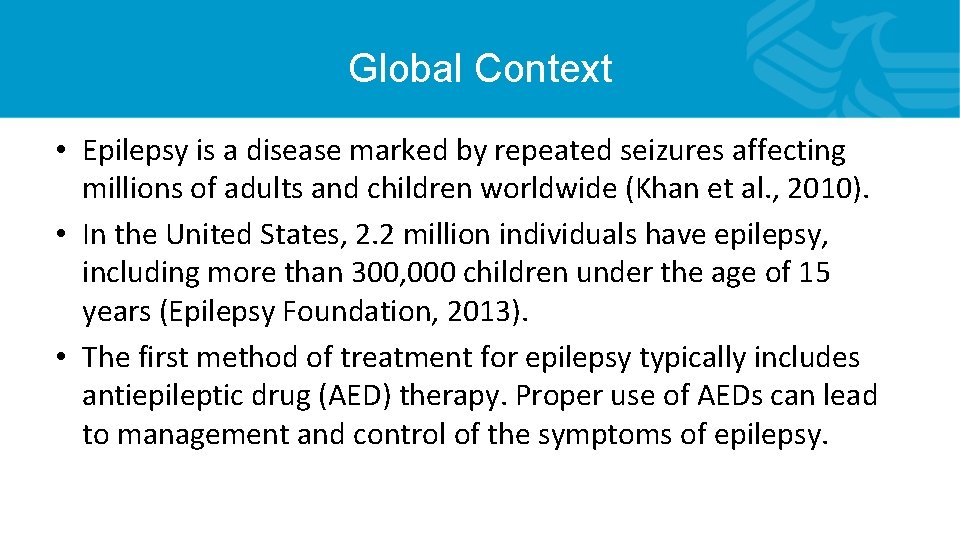 Global Context

• Epilepsy is a disease marked by repeated seizures affecting millions of adults and children worldwide (Khan et al., 2010).
• In the United States, 2.2 million individuals have epilepsy, including more than 300,000 children under the age of 15 years (Epilepsy Foundation, 2013).
• The first method of treatment for epilepsy typically includes antiepileptic drug (AED) therapy. Proper use of AEDs can lead to management and control of the symptoms of epilepsy.